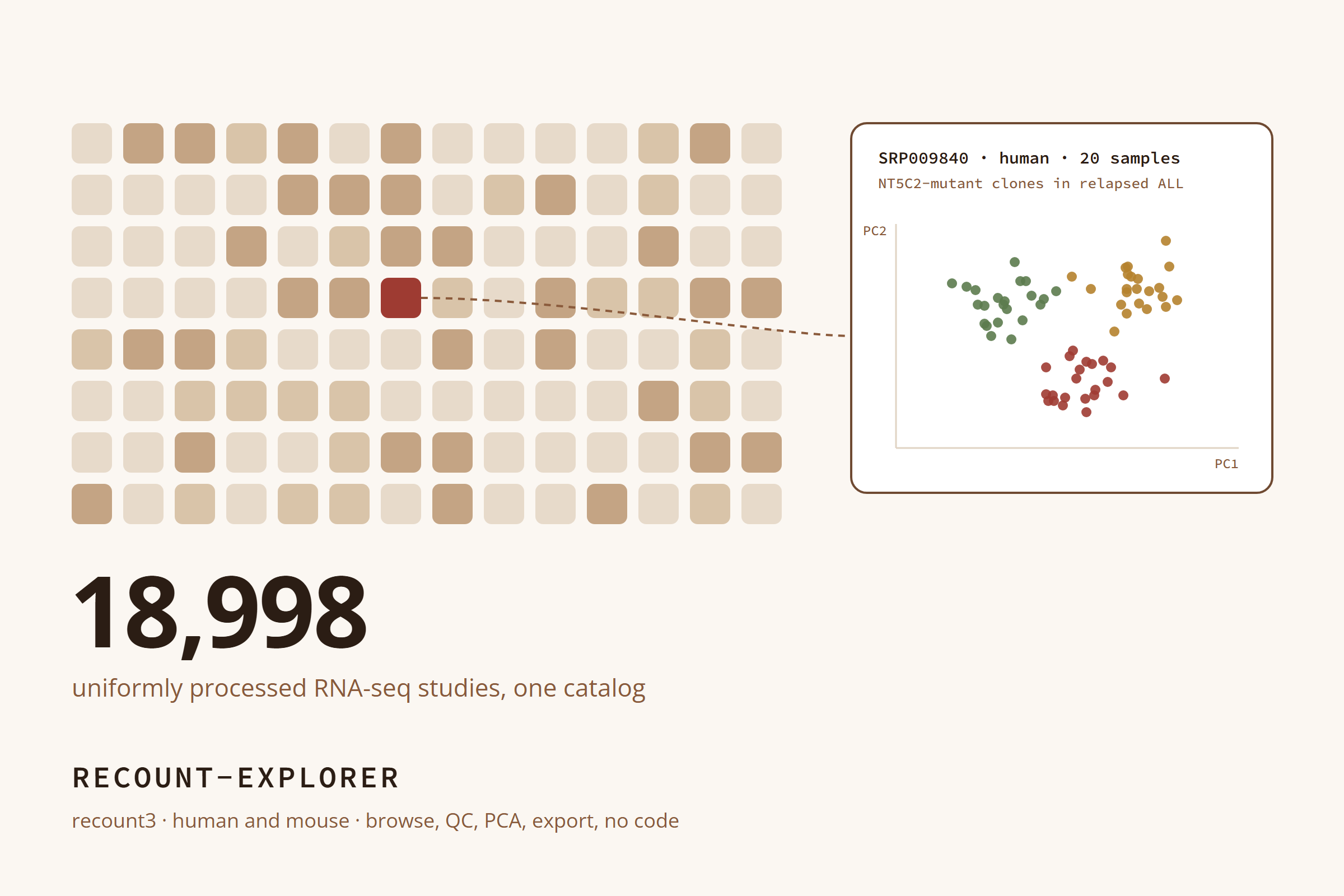 SRP009840 · human · 20 samples
NT5C2-mutant clones in relapsed ALL

PC2

PC1

18,998

uniformly processed RNA-seq studies, one catalog

RECOUNT-EXPLORER

recount3 · human and mouse · browse, QC, PCA, export, no code